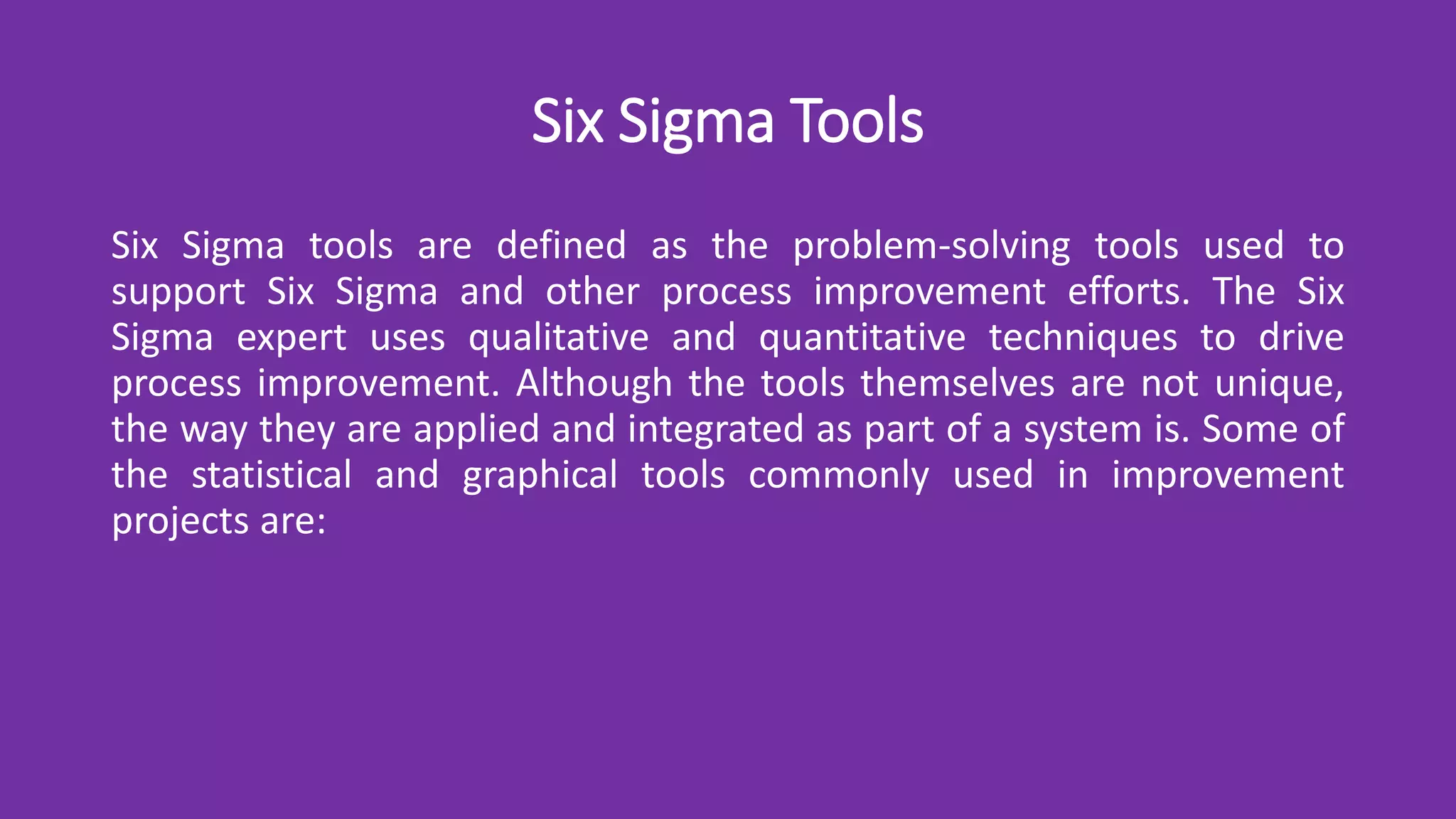 Six Sigma Tools

Six Sigma tools are defined as the problem-solving tools used to support Six Sigma and other process improvement efforts. The Six Sigma expert uses qualitative and quantitative techniques to drive process improvement. Although the tools themselves are not unique, the way they are applied and integrated as part of a system is. Some of the statistical and graphical tools commonly used in improvement projects are: